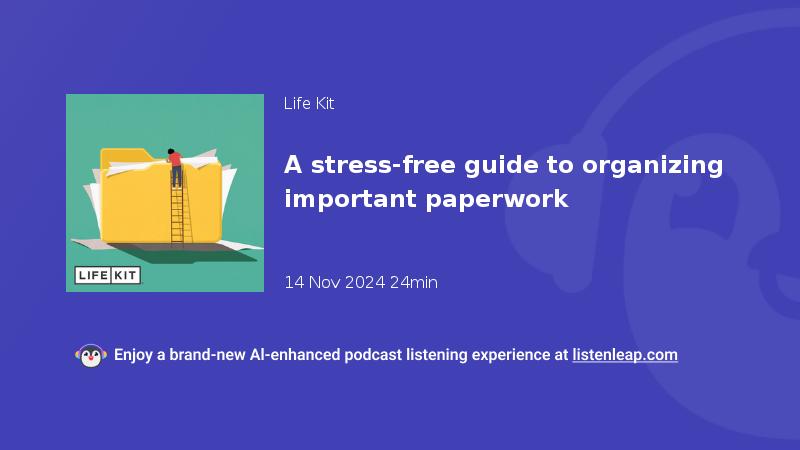 LIFE KIT

Life Kit

A stress-free guide to organizing important paperwork

14 Nov 2024 24min

Enjoy a brand-new AI-enhanced podcast listening experience at listenleap.com